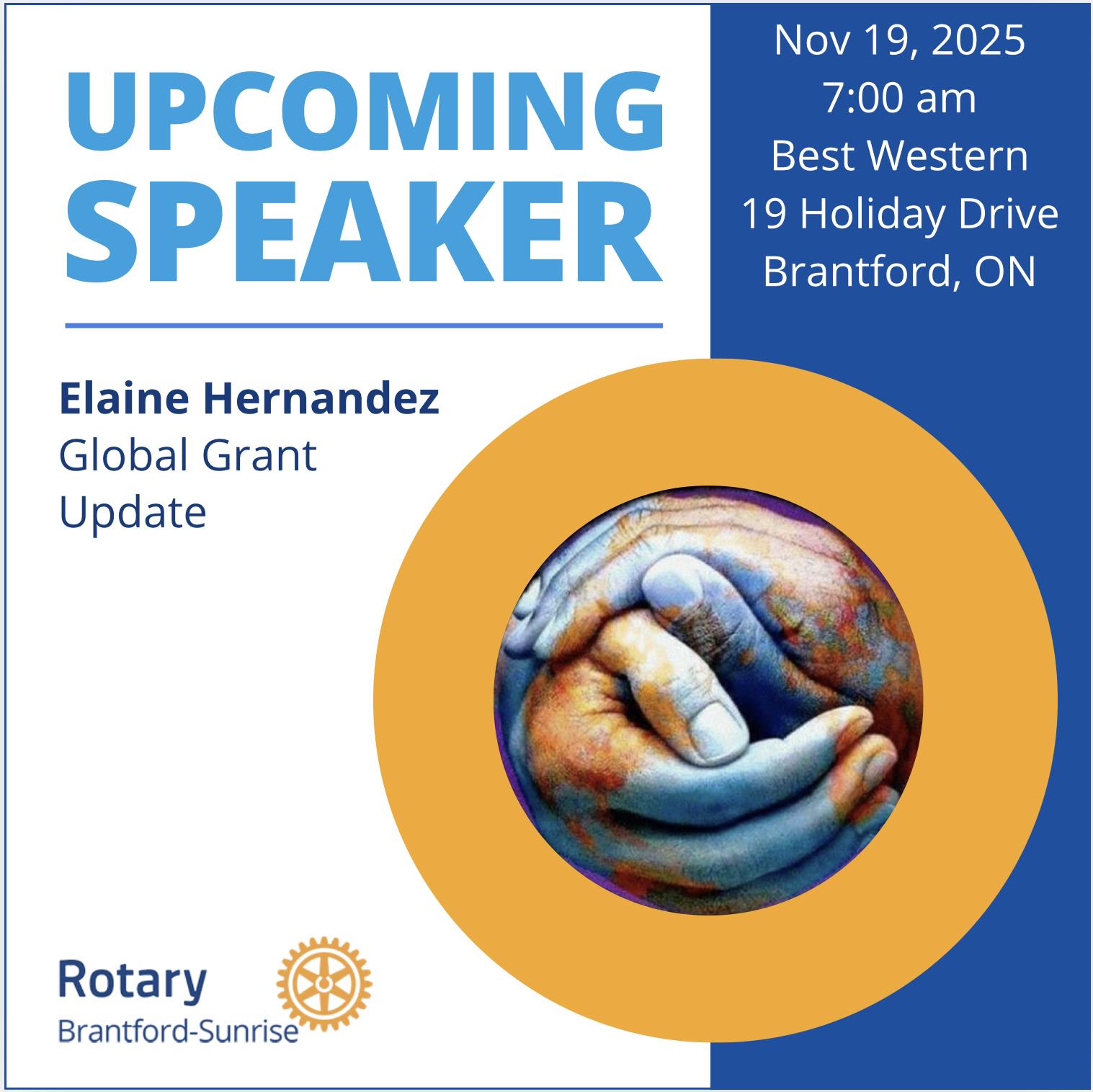 UPCOMING SPEAKER

Nov 19, 2025
7:00 am
Best Western
19 Holiday Drive
Brantford, ON

Elaine Hernandez
Global Grant Update

Rotary
Brantford-Sunrise